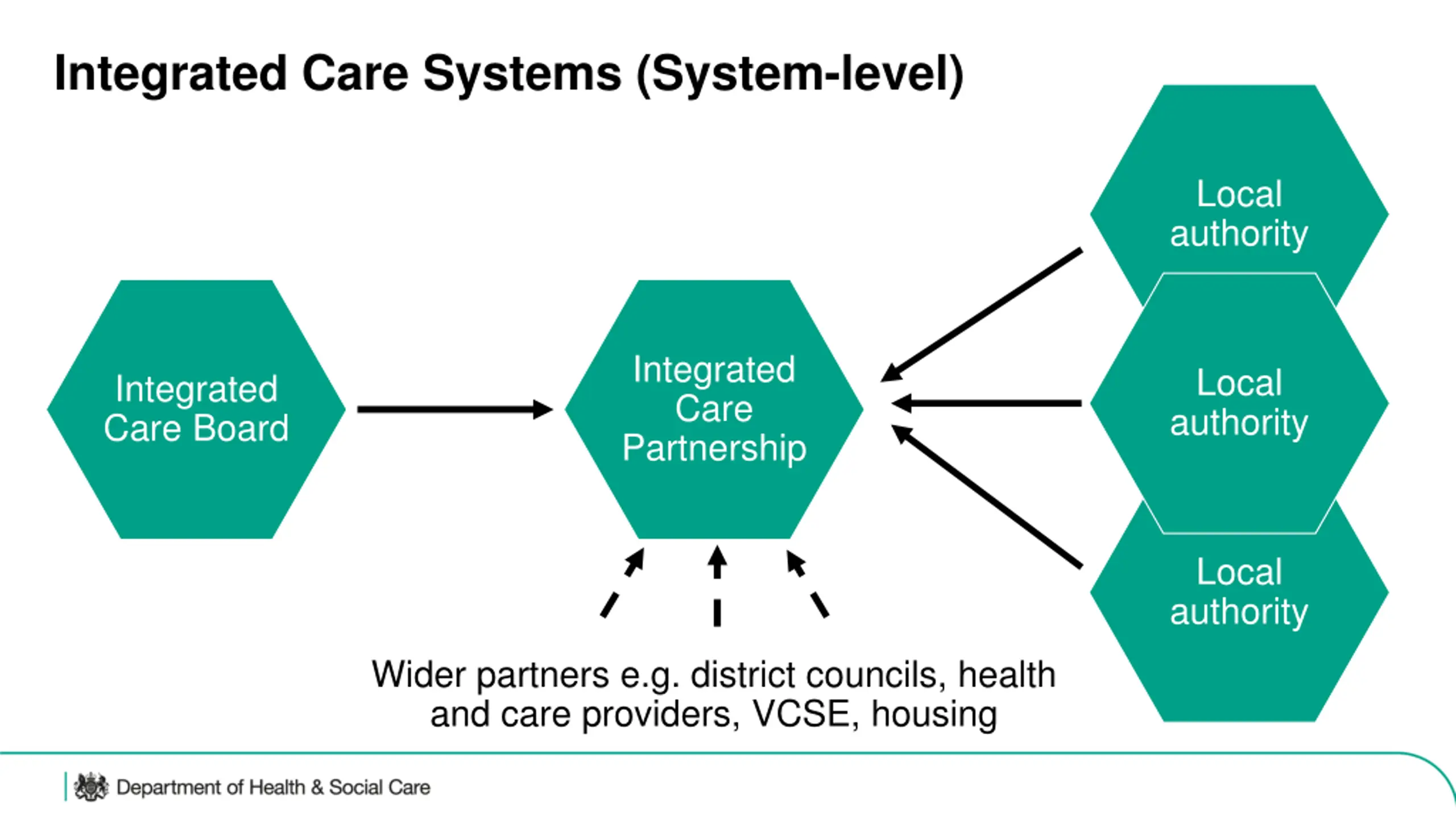 Integrated Care Systems (System-level)

Integrated Care Board

Integrated Care Partnership

Local authority

Local authority

Local authority

Wider partners e.g. district councils, health and care providers, VCSE, housing

Department of Health & Social Care